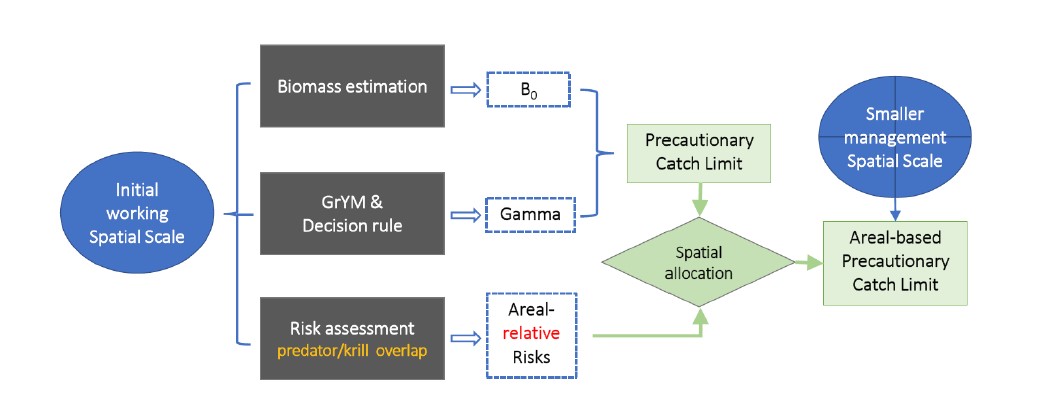 Initial working Spatial Scale

Biomass estimation

$B_0$

GrYM & Decision rule

Gamma

Risk assessment
predator/krill overlap

Areal-relative Risks

Precautionary Catch Limit

Spatial allocation

Smaller management Spatial Scale

Areal-based Precautionary Catch Limit